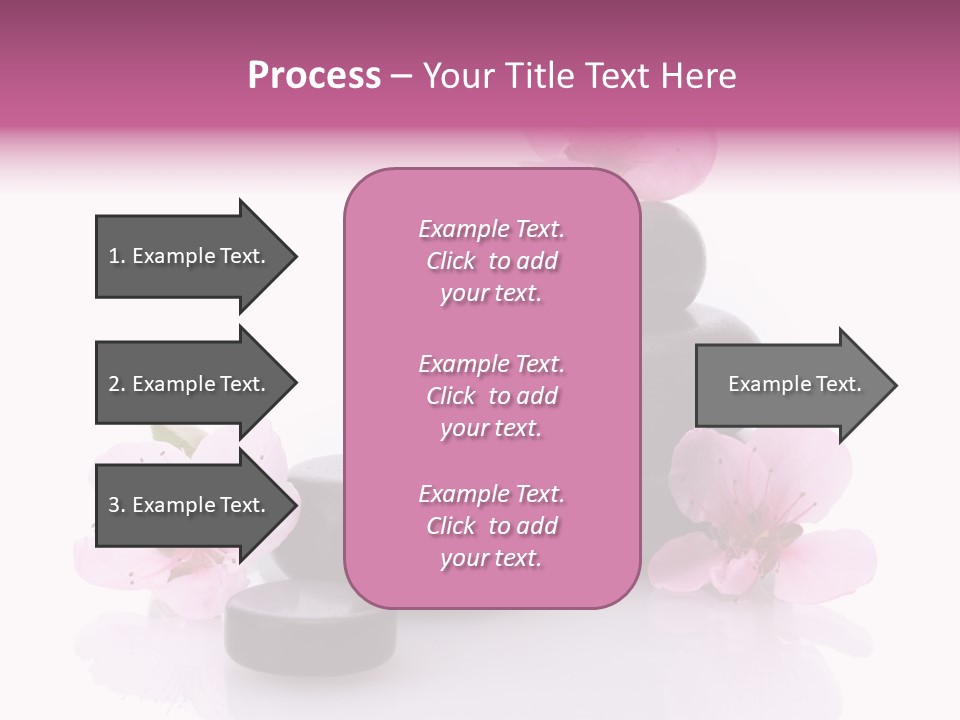 Process – Your Title Text Here

1. Example Text.

2. Example Text.

3. Example Text.

Example Text. Click to add your text.

Example Text. Click to add your text.

Example Text. Click to add your text.

Example Text.